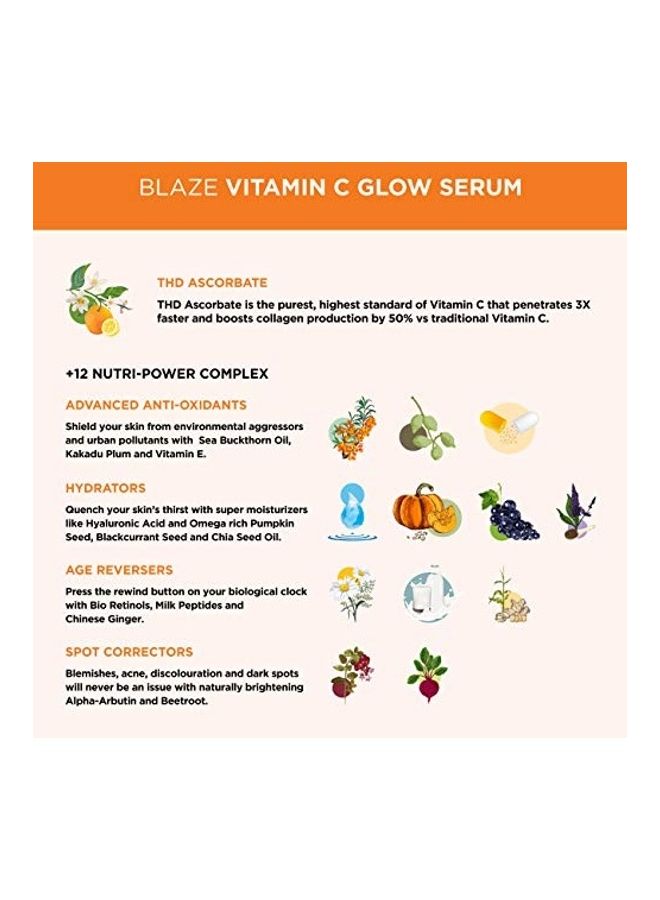 BLAZE VITAMIN C GLOW SERUM

THD ASCORBATE

THD Ascorbate is the purest, highest standard of Vitamin C that penetrates 3X faster and boosts collagen production by 50% vs traditional Vitamin C.

+12 NUTRI-POWER COMPLEX

ADVANCED ANTI-OXIDANTS

Shield your skin from environmental aggressors and urban pollutants with Sea Buckthorn Oil, Kakadu Plum and Vitamin E.

HYDRATORS

Quench your skin's thirst with super moisturizers like Hyaluronic Acid and Omega rich Pumpkin Seed, Blackcurrant Seed and Chia Seed Oil.

AGE REVERSERS

Press the rewind button on your biological clock with Bio Retinols, Milk Peptides and Chinese Ginger.

SPOT CORRECTORS

Blemishes, acne, discolouration and dark spots will never be an issue with naturally brightening Alpha-Arbutin and Beetroot.